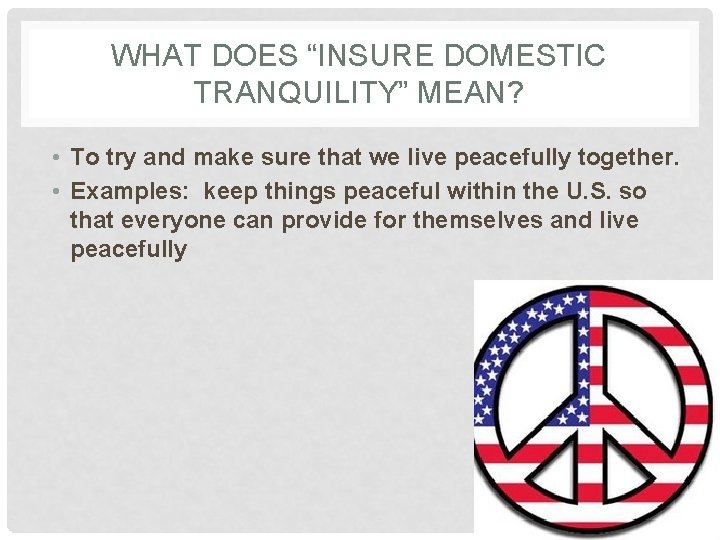 WHAT DOES “INSURE DOMESTIC TRANQUILITY” MEAN?

• To try and make sure that we live peacefully together.
• Examples: keep things peaceful within the U.S. so that everyone can provide for themselves and live peacefully